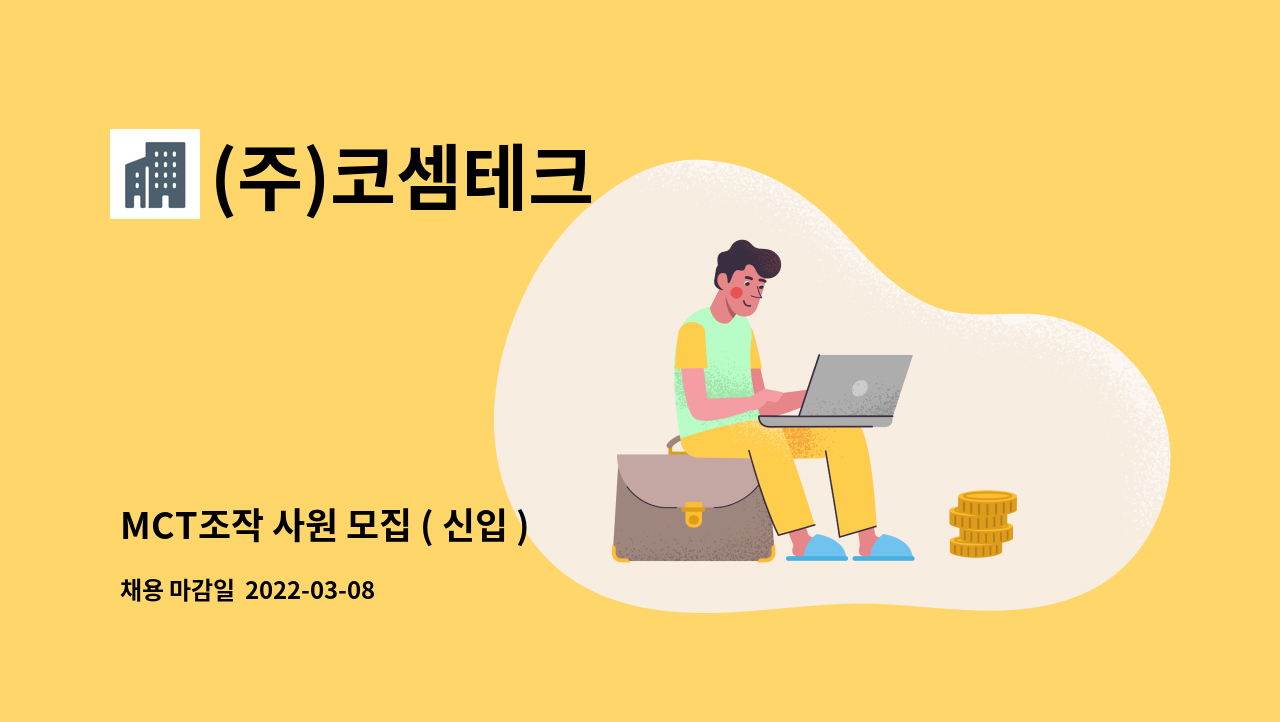 (주)코셈테크

MCT조작 사원 모집 ( 신입 )

채용 마감일 2022-03-08